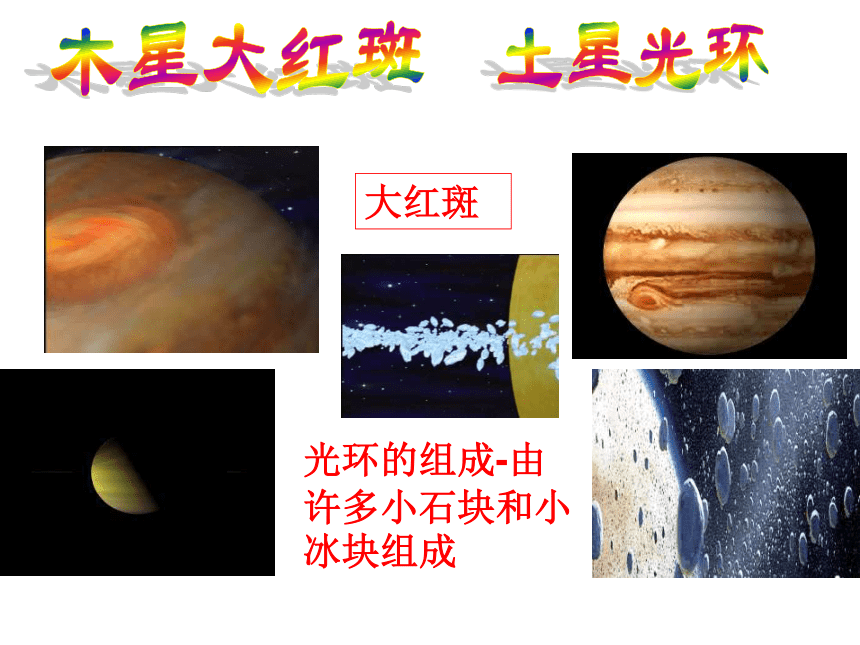 木星大红斑　土星光环

大红斑

光环的组成-由许多小石块和小冰块组成